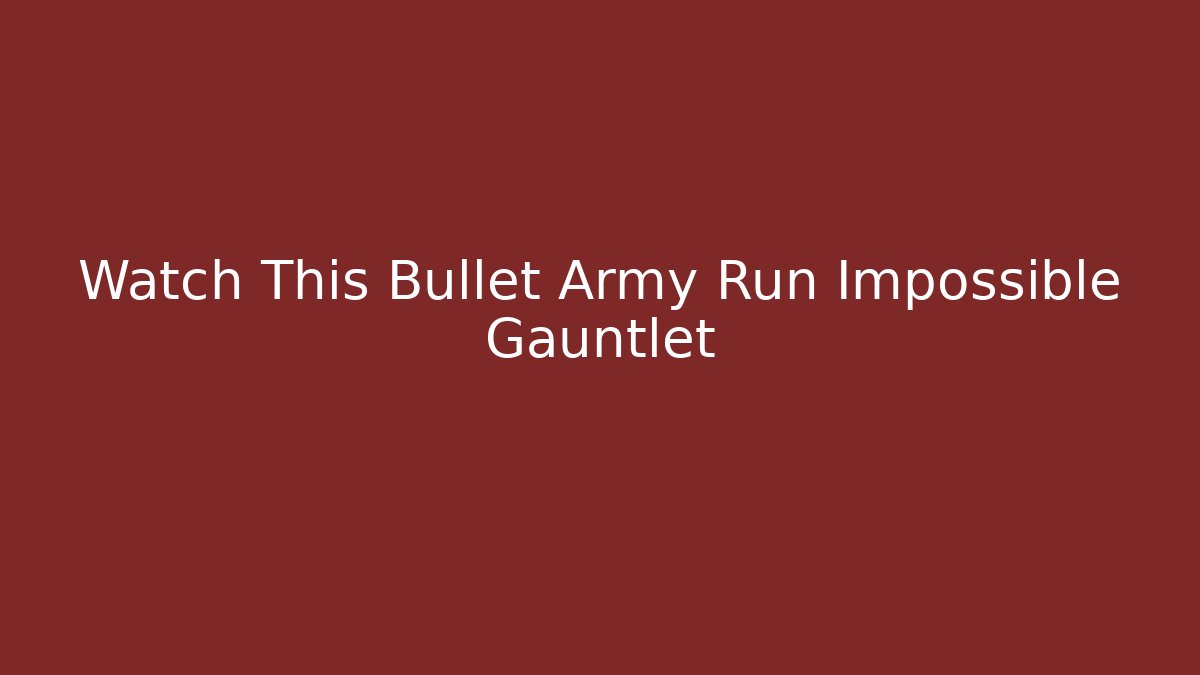 Watch This Bullet Army Run Impossible Gauntlet